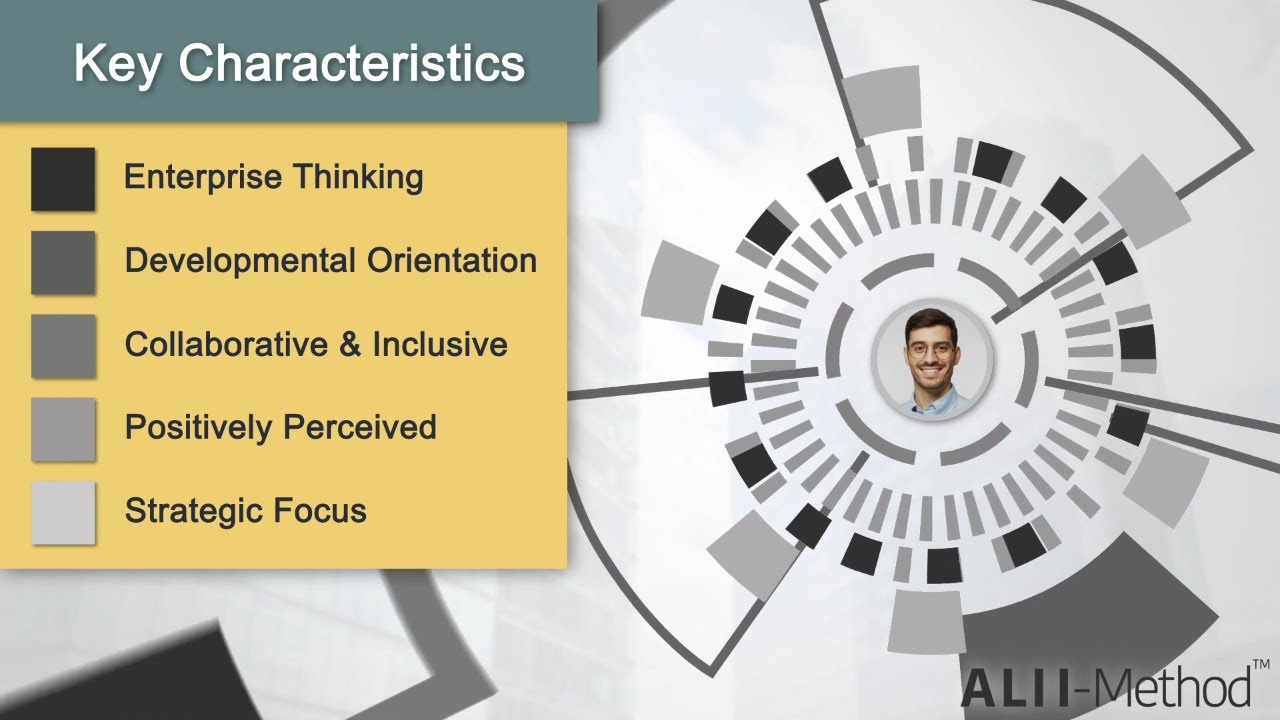 Key Characteristics

Enterprise Thinking

Developmental Orientation

Collaborative & Inclusive

Positively Perceived

Strategic Focus

ALII-Method™